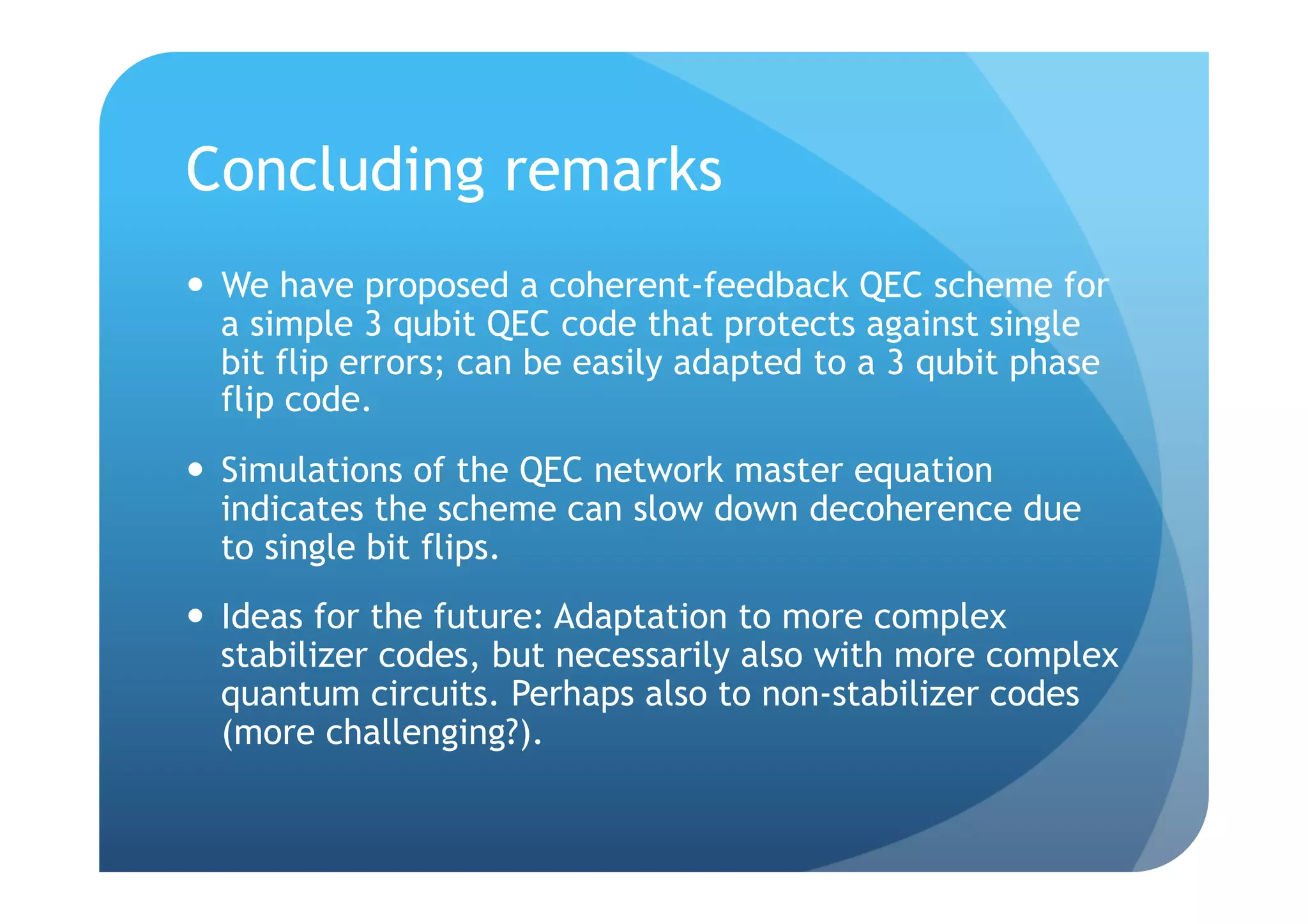 Concluding remarks

• We have proposed a coherent-feedback QEC scheme for a simple 3 qubit QEC code that protects against single bit flip errors; can be easily adapted to a 3 qubit phase flip code.

• Simulations of the QEC network master equation indicates the scheme can slow down decoherence due to single bit flips.

• Ideas for the future: Adaptation to more complex stabilizer codes, but necessarily also with more complex quantum circuits. Perhaps also to non-stabilizer codes (more challenging?).